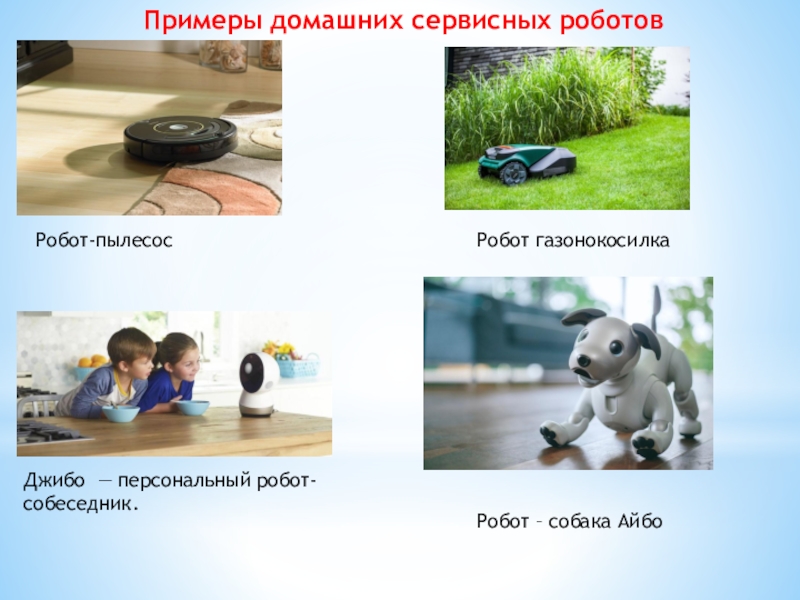 Примеры домашних сервисных роботов

Робот-пылесос

Робот газонокосилка

Джибо — персональный робот-собеседник.

Робот – собака Айбо